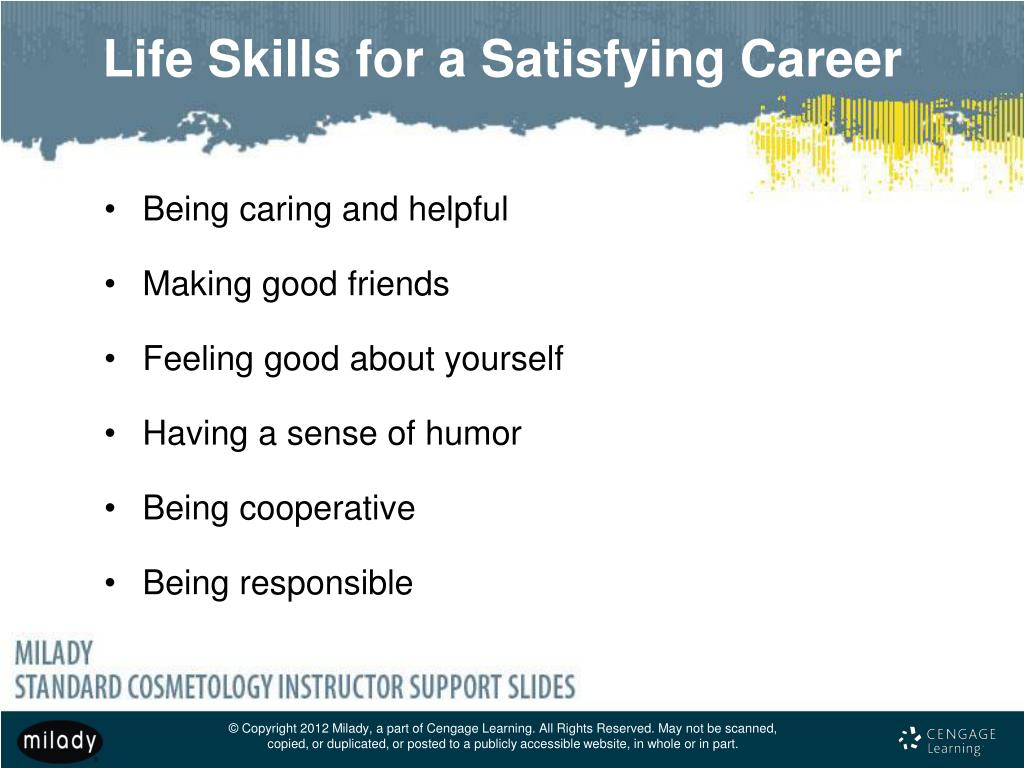 Life Skills for a Satisfying Career

• Being caring and helpful
• Making good friends
• Feeling good about yourself
• Having a sense of humor
• Being cooperative
• Being responsible

MILADY
STANDARD COSMETOLOGY INSTRUCTOR SUPPORT SLIDES

milady

© Copyright 2012 Milady, a part of Cengage Learning. All Rights Reserved. May not be scanned, copied, or duplicated, or posted to a publicly accessible website, in whole or in part.

CENGAGE Learning